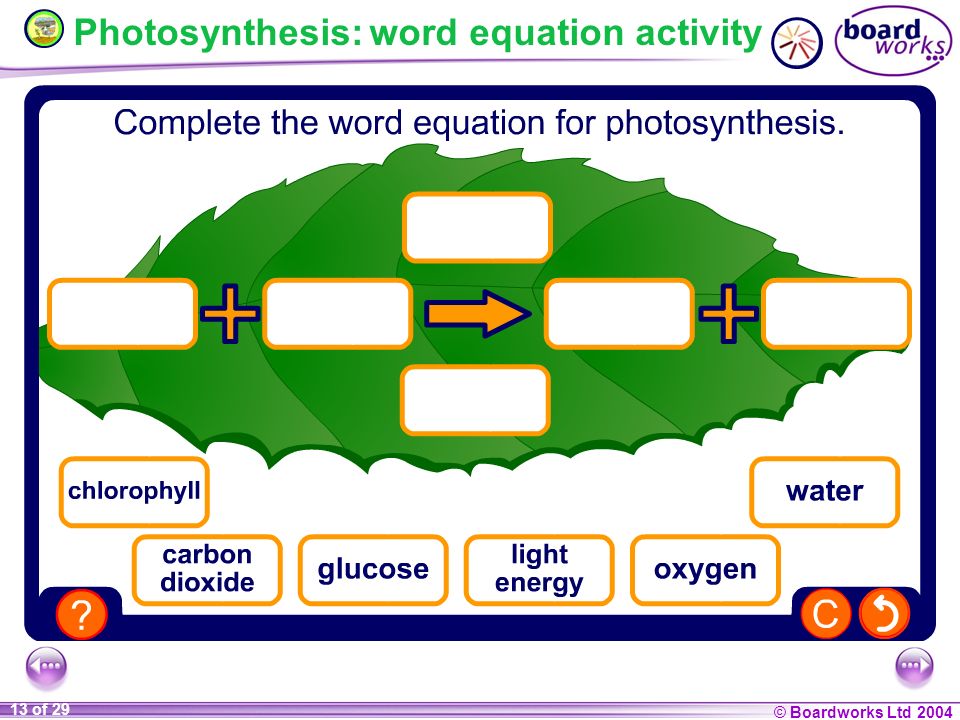 Photosynthesis: word equation activity

board works

Complete the word equation for photosynthesis.

+ +

chlorophyll

water

carbon dioxide

glucose

light energy

oxygen

?

C

13 of 29

© Boardworks Ltd 2004